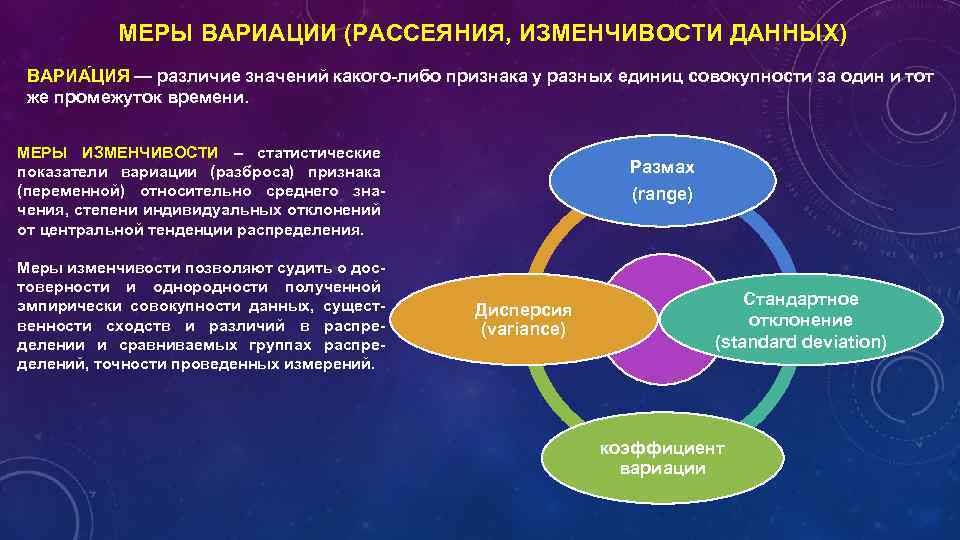 МЕРЫ ВАРИАЦИИ (РАССЕЯНИЯ, ИЗМЕНЧИВОСТИ ДАННЫХ)

ВАРИА́ЦИЯ — различие значений какого-либо признака у разных единиц совокупности за один и тот же промежуток времени.

МЕРЫ ИЗМЕНЧИВОСТИ – статистические показатели вариации (разброса) признака (переменной) относительно среднего значения, степени индивидуальных отклонений от центральной тенденции распределения.

Меры изменчивости позволяют судить о достоверности и однородности полученной эмпирически совокупности данных, существенности сходств и различий в распределении и сравниваемых группах распределений, точности проведенных измерений.

Размах
(range)

Дисперсия
(variance)

Стандартное отклонение
(standard deviation)

коэффициент вариации